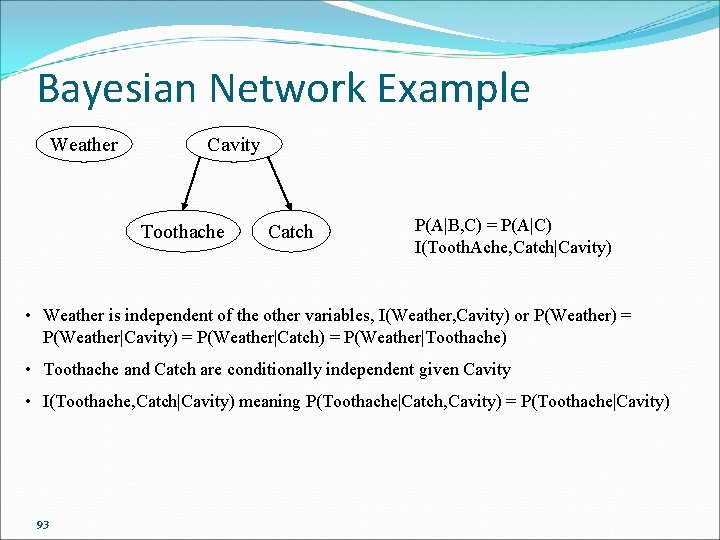 Bayesian Network Example

Weather

Cavity

Toothache

Catch

P(A|B,C) = P(A|C)
I(ToothAche,Catch|Cavity)

• Weather is independent of the other variables, I(Weather,Cavity) or P(Weather) = P(Weather|Cavity) = P(Weather|Catch) = P(Weather|Toothache)

• Toothache and Catch are conditionally independent given Cavity

• I(Toothache,Catch|Cavity) meaning P(Toothache|Catch,Cavity) = P(Toothache|Cavity)

93